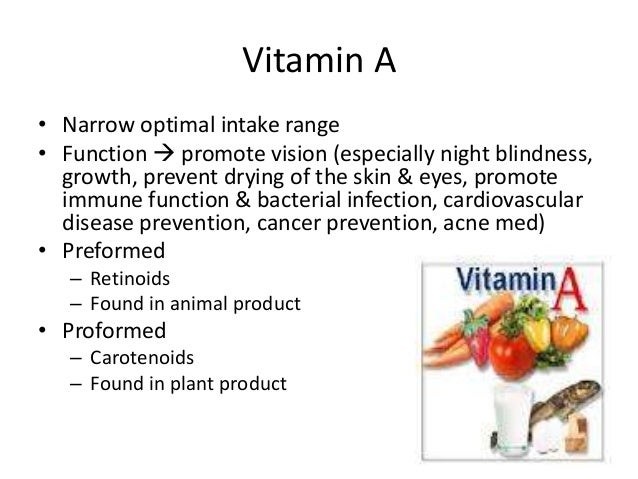 Vitamin A

• Narrow optimal intake range
• Function → promote vision (especially night blindness, growth, prevent drying of the skin & eyes, promote immune function & bacterial infection, cardiovascular disease prevention, cancer prevention, acne med)
• Preformed
  – Retinoids
  – Found in animal product
• Proformed
  – Carotenoids
  – Found in plant product

Vitamin A